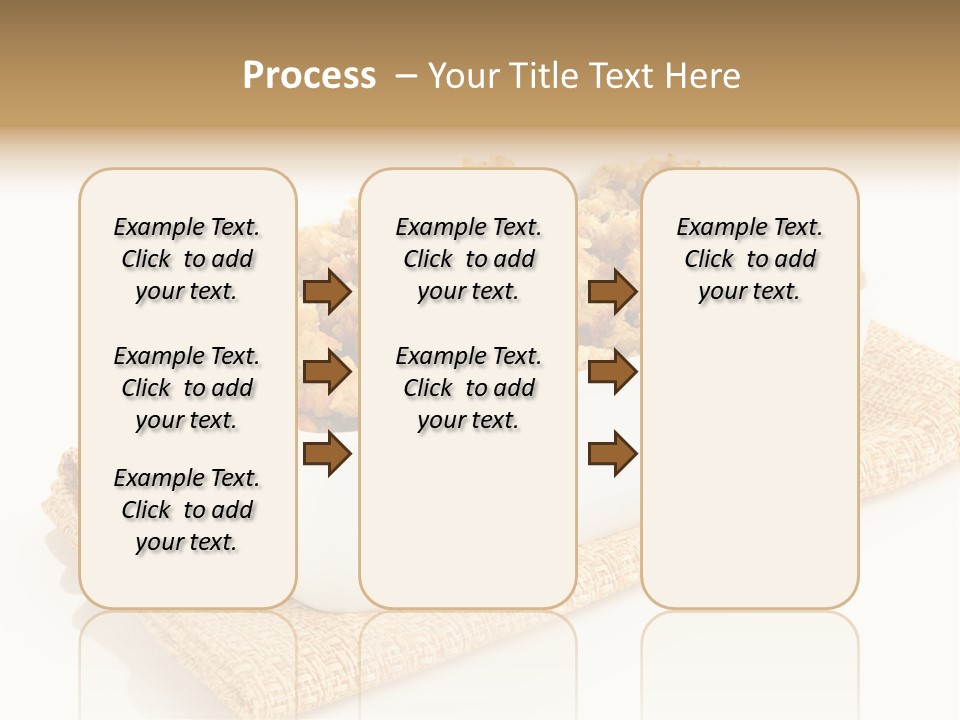 Process – Your Title Text Here

Example Text. Click to add your text.

Example Text. Click to add your text.

Example Text. Click to add your text.

Example Text. Click to add your text.

Example Text. Click to add your text.

Example Text. Click to add your text.